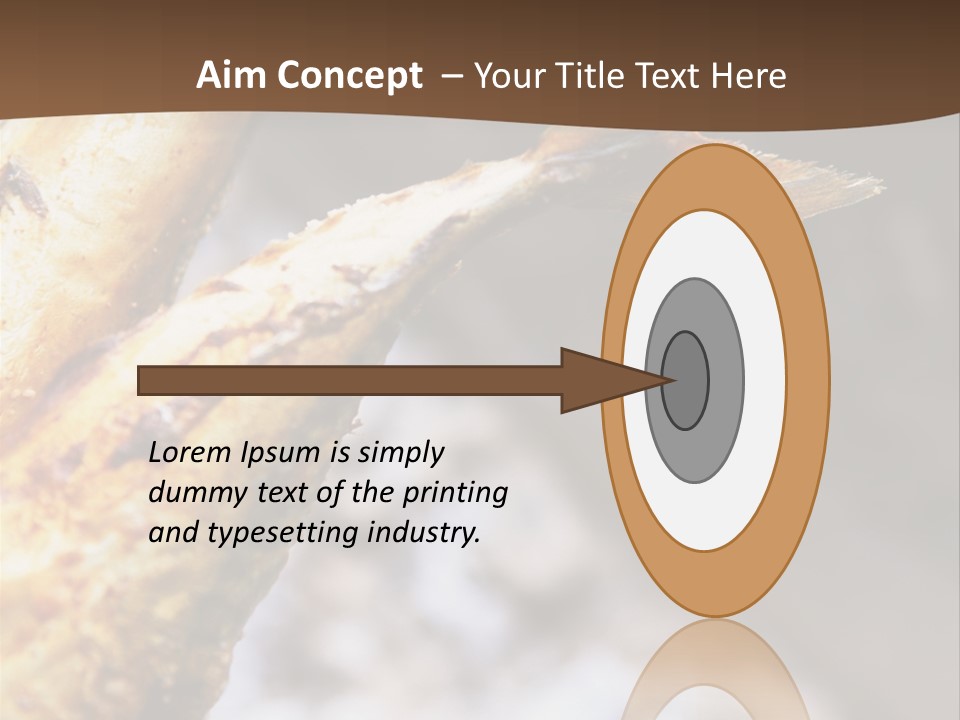 Aim Concept – Your Title Text Here

Lorem Ipsum is simply dummy text of the printing and typesetting industry.